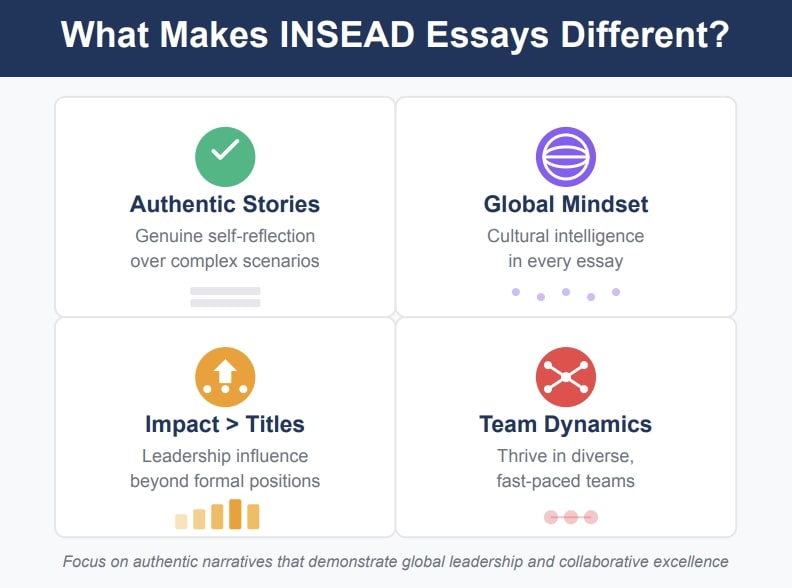 What Makes INSEAD Essays Different?

Authentic Stories
Genuine self-reflection over complex scenarios

Global Mindset
Cultural intelligence in every essay

Impact > Titles
Leadership influence beyond formal positions

Team Dynamics
Thrive in diverse, fast-paced teams

Focus on authentic narratives that demonstrate global leadership and collaborative excellence